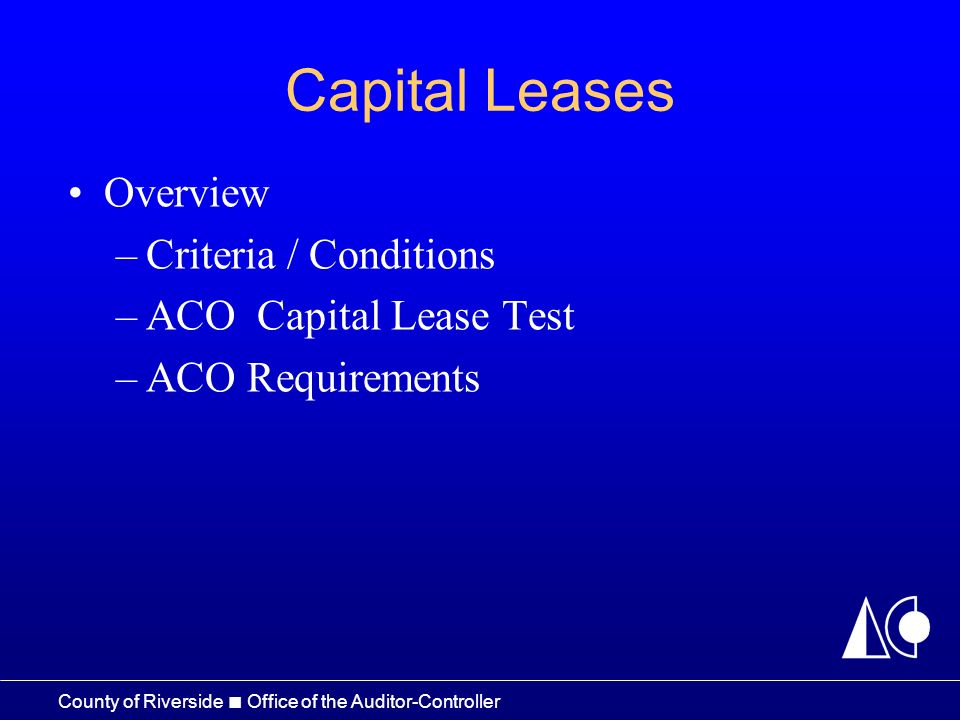 Capital Leases

• Overview
– Criteria / Conditions
– ACO Capital Lease Test
– ACO Requirements

County of Riverside ■ Office of the Auditor-Controller